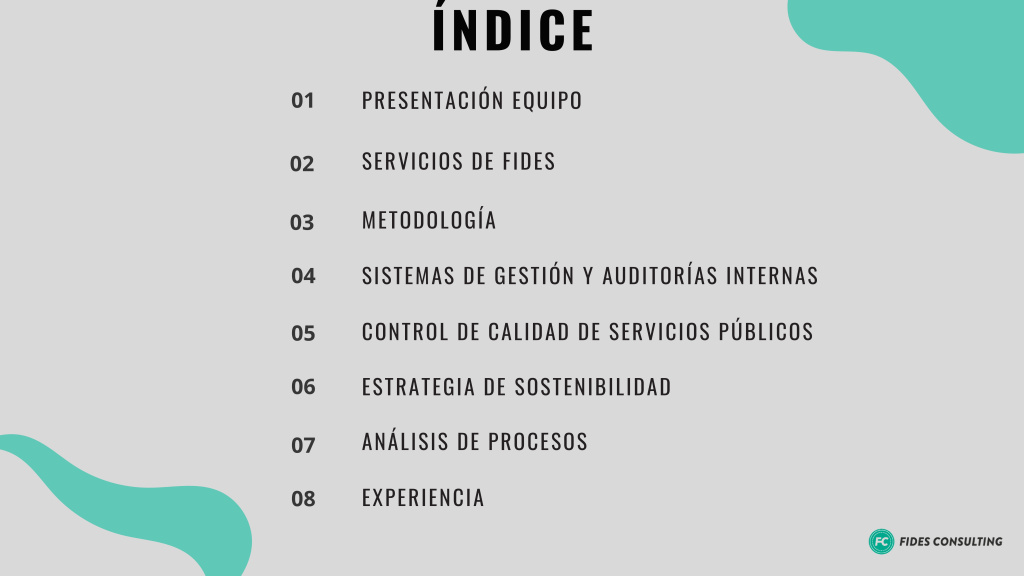 ÍNDICE

01 PRESENTACIÓN EQUIPO

02 SERVICIOS DE FIDES

03 METODOLOGÍA

04 SISTEMAS DE GESTIÓN Y AUDITORÍAS INTERNAS

05 CONTROL DE CALIDAD DE SERVICIOS PÚBLICOS

06 ESTRATEGIA DE SOSTENIBILIDAD

07 ANÁLISIS DE PROCESOS

08 EXPERIENCIA

FC FIDES CONSULTING